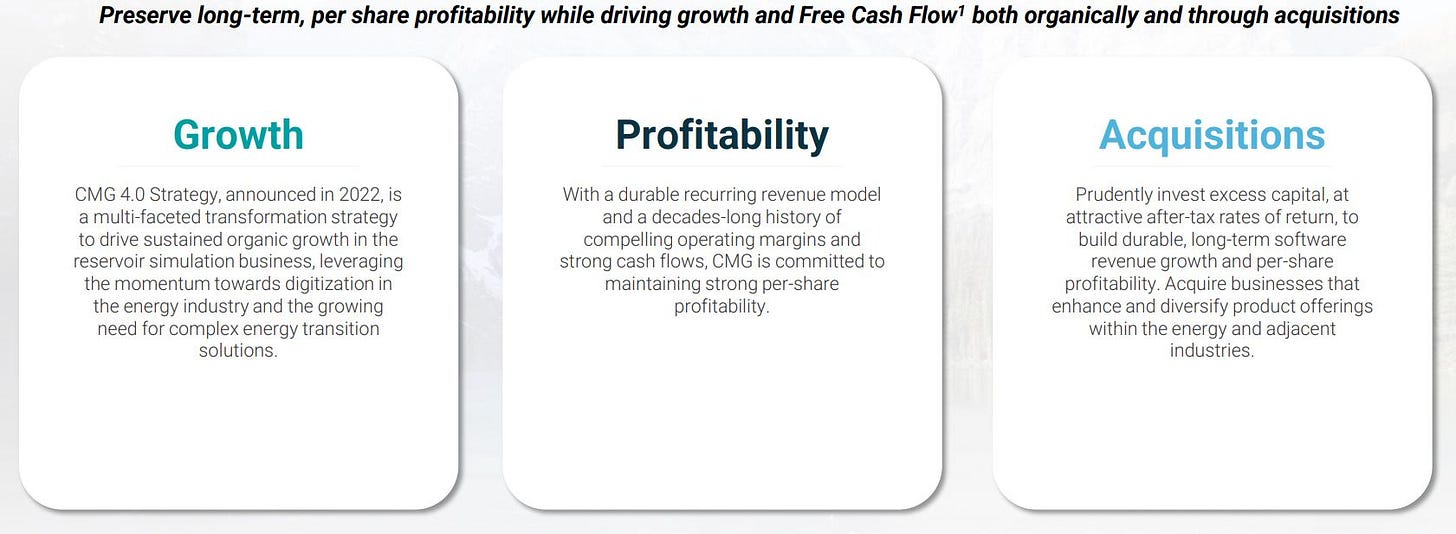 Preserve long-term, per share profitability while driving growth and Free Cash Flow$^1$ both organically and through acquisitions

Growth

CMG 4.0 Strategy, announced in 2022, is a multi-faceted transformation strategy to drive sustained organic growth in the reservoir simulation business, leveraging the momentum towards digitization in the energy industry and the growing need for complex energy transition solutions.

Profitability

With a durable recurring revenue model and a decades-long history of compelling operating margins and strong cash flows, CMG is committed to maintaining strong per-share profitability.

Acquisitions

Prudently invest excess capital, at attractive after-tax rates of return, to build durable, long-term software revenue growth and per-share profitability. Acquire businesses that enhance and diversify product offerings within the energy and adjacent industries.